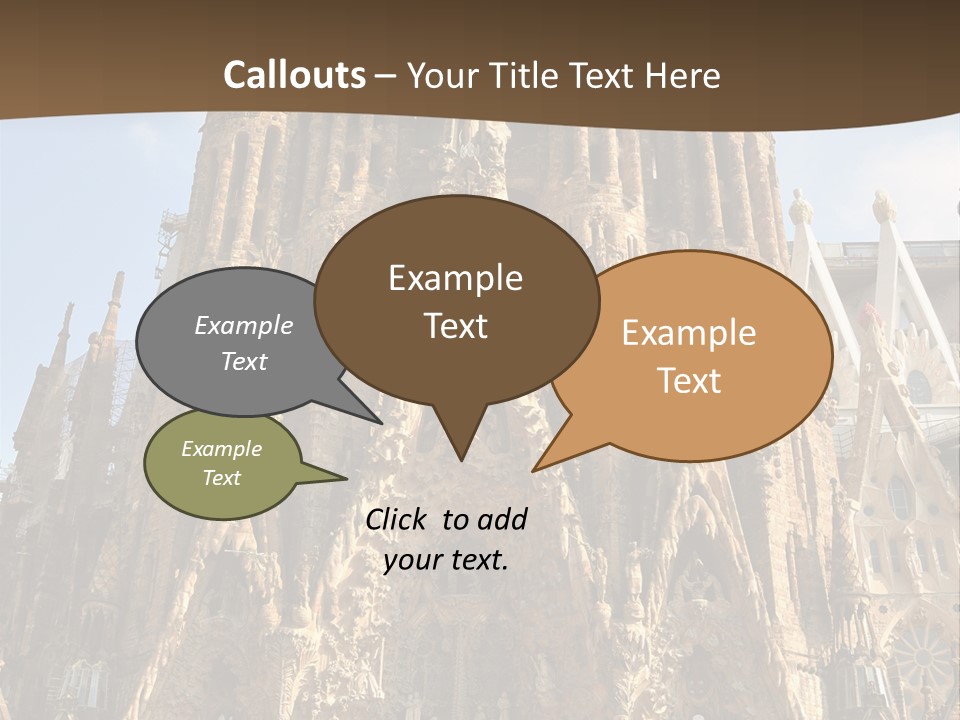 Callouts – Your Title Text Here

Example Text

Example Text

Example Text

Example Text

Click to add your text.